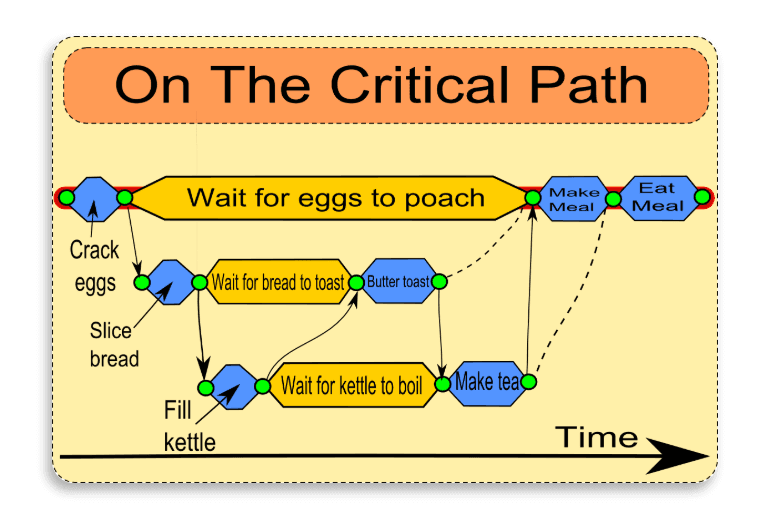 On The Critical Path

Wait for eggs to poach

Make Meal

Eat Meal

Crack eggs

Wait for bread to toast

Butter toast

Slice bread

Wait for kettle to boil

Make tea

Fill kettle

Time